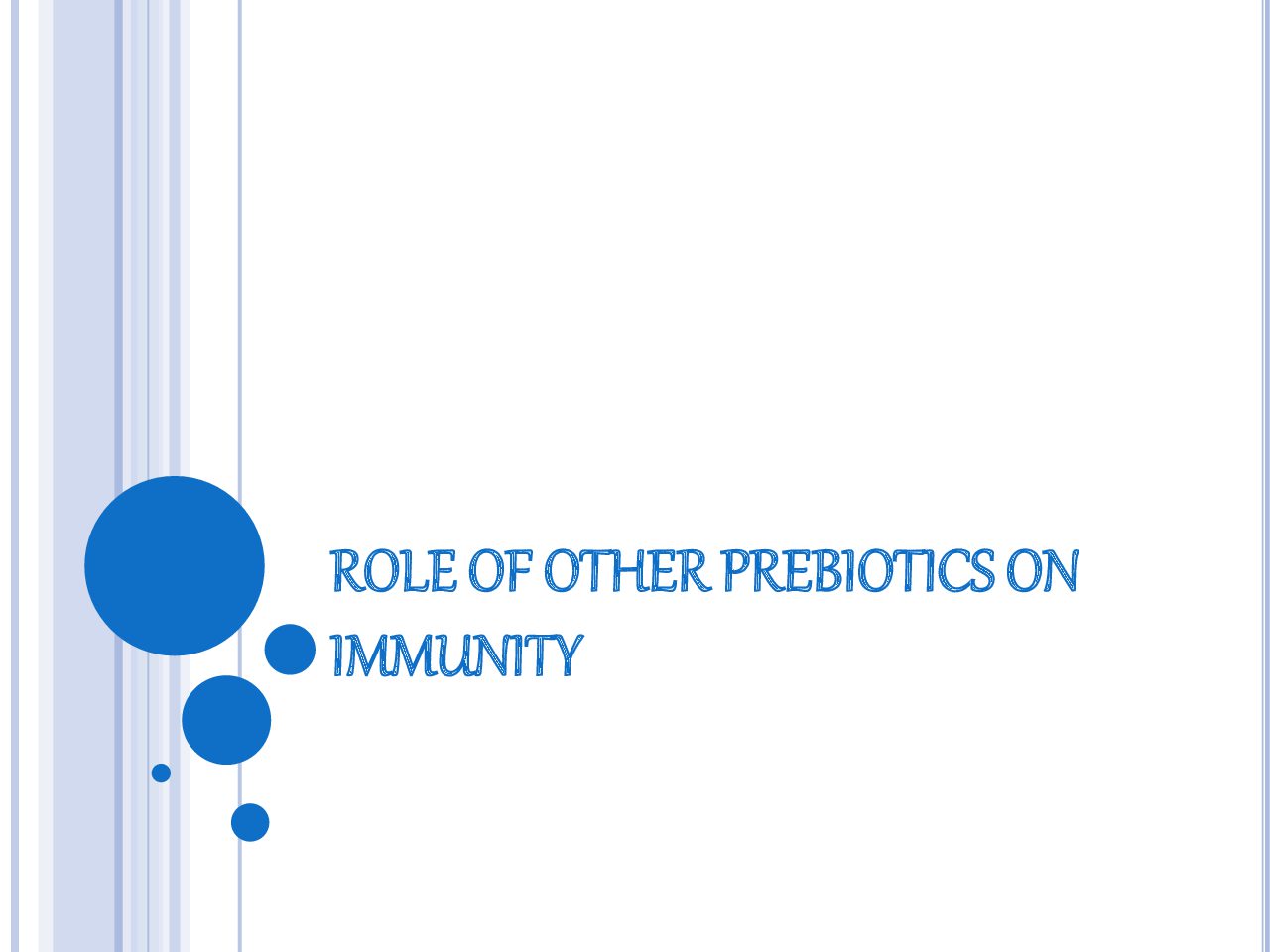 ROLE OF OTHER PREBIOTICS ON IMMUNITY